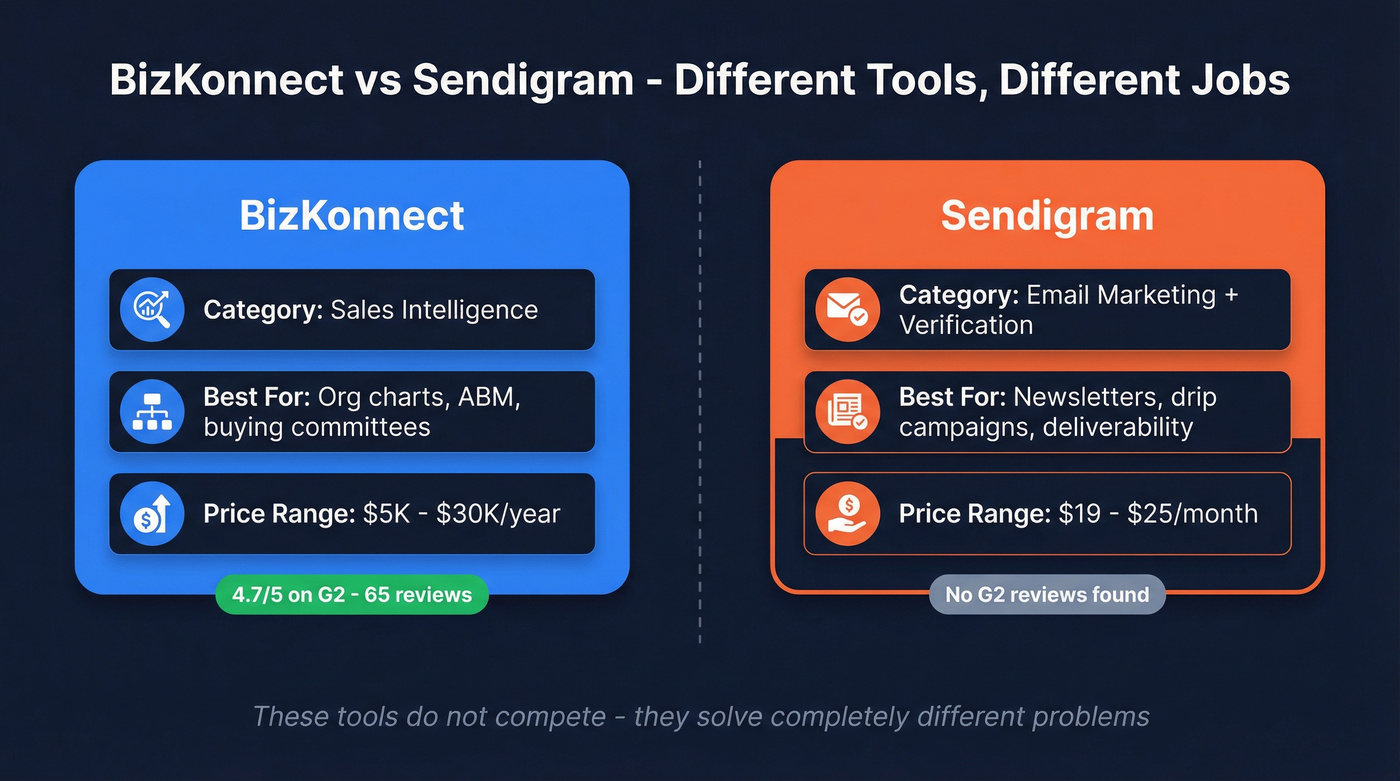 BizKonnect vs Sendigram - Different Tools, Different Jobs

BizKonnect

Category: Sales Intelligence

Best For: Org charts, ABM, buying committees

Price Range: \$5K - \$30K/year

4.7/5 on G2 - 65 reviews

Sendigram

Category: Email Marketing + Verification

Best For: Newsletters, drip campaigns, deliverability

Price Range: \$19 - \$25/month

No G2 reviews found

These tools do not compete - they solve completely different problems